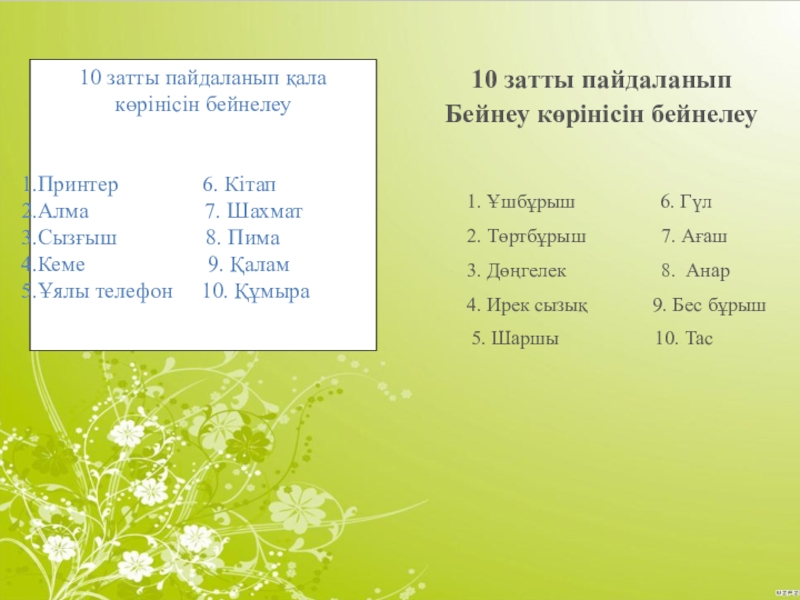 10 затты пайдаланып қала көрінісін бейнелеу

1.Принтер
2.Алма
3.Сызғыш
4.Кеме
5.Ұялы телефон

6. Кітап
7. Шахмат
8. Пима
9. Қалам
10. Құмыра

10 затты пайдаланып Бейнеу көрінісін бейнелеу

1. Ұшбұрыш
2. Төртбұрыш
3. Дөңгелек
4. Ирек сызық
5. Шаршы

6. Гүл
7. Ағаш
8. Анар
9. Бес бұрыш
10. Тас